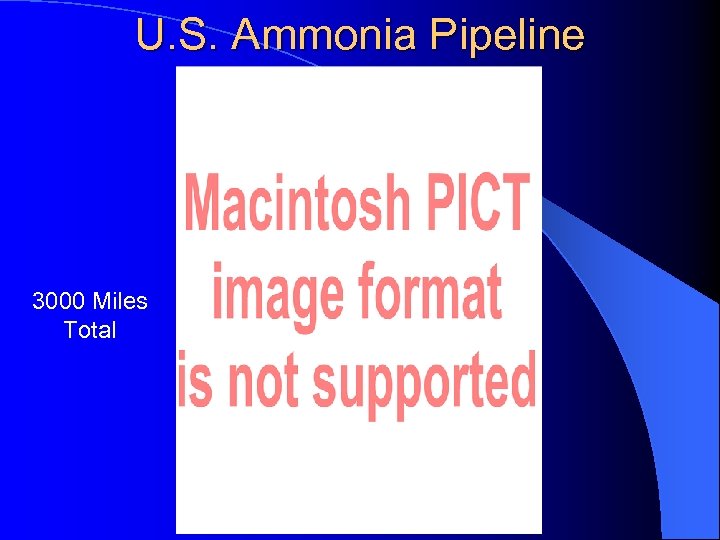 U.S. Ammonia Pipeline

3000 Miles Total

Macintosh PICT image format is not supported